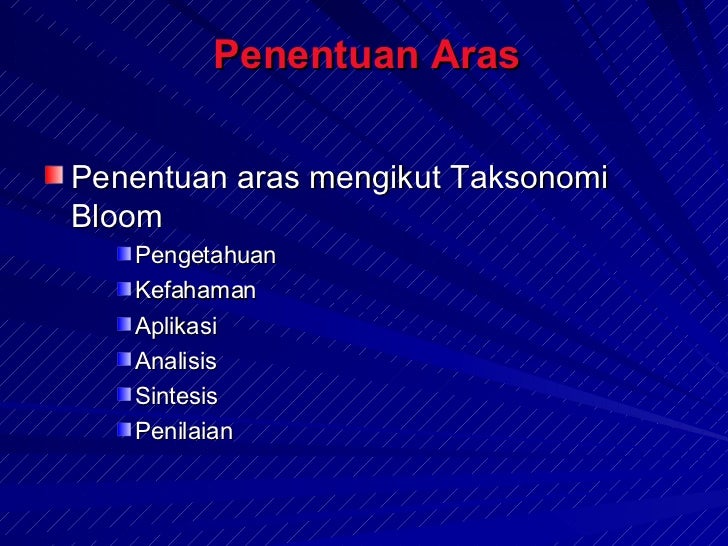 Penentuan Aras

Penentuan aras mengikut Taksonomi Bloom

Pengetahuan
Kefahaman
Aplikasi
Analisis
Sintesis
Penilaian